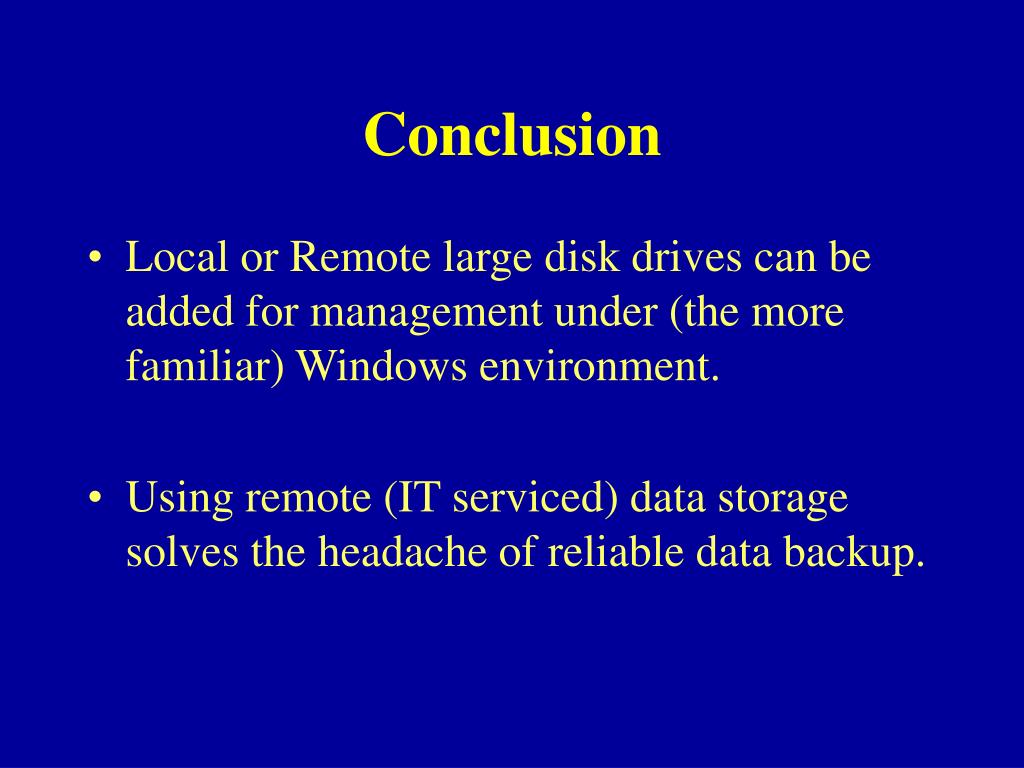 Conclusion

• Local or Remote large disk drives can be added for management under (the more familiar) Windows environment.

• Using remote (IT serviced) data storage solves the headache of reliable data backup.